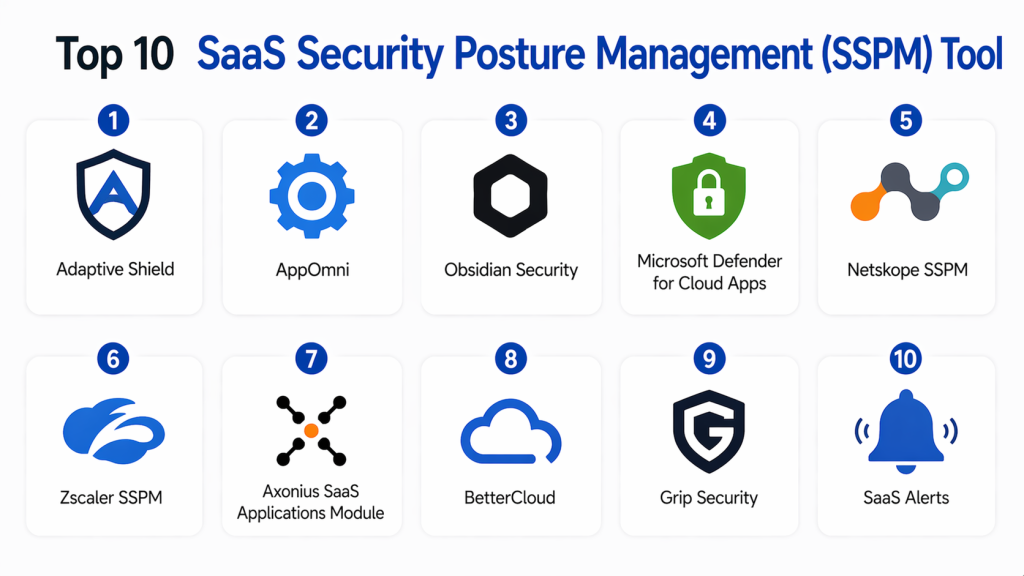 Top 10 SaaS Security Posture Management (SSPM) Tool

1
Adaptive Shield

2
AppOmni

3
Obsidian Security

4
Microsoft Defender for Cloud Apps

5
Netskope SSPM

6
Zscaler SSPM

7
Axonius SaaS Applications Module

8
BetterCloud

9
Grip Security

10
SaaS Alerts